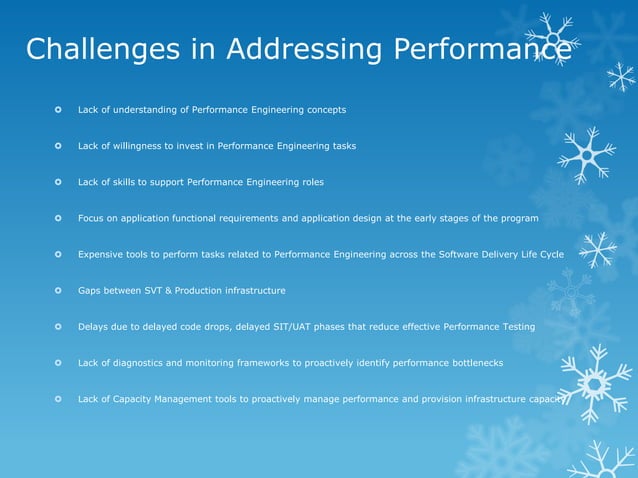 Challenges in Addressing Performance

Lack of understanding of Performance Engineering concepts

Lack of willingness to invest in Performance Engineering tasks

Lack of skills to support Performance Engineering roles

Focus on application functional requirements and application design at the early stages of the program

Expensive tools to perform tasks related to Performance Engineering across the Software Delivery Life Cycle

Gaps between SVT & Production infrastructure

Delays due to delayed code drops, delayed SIT/UAT phases that reduce effective Performance Testing

Lack of diagnostics and monitoring frameworks to proactively identify performance bottlenecks

Lack of Capacity Management tools to proactively manage performance and provision infrastructure capacity